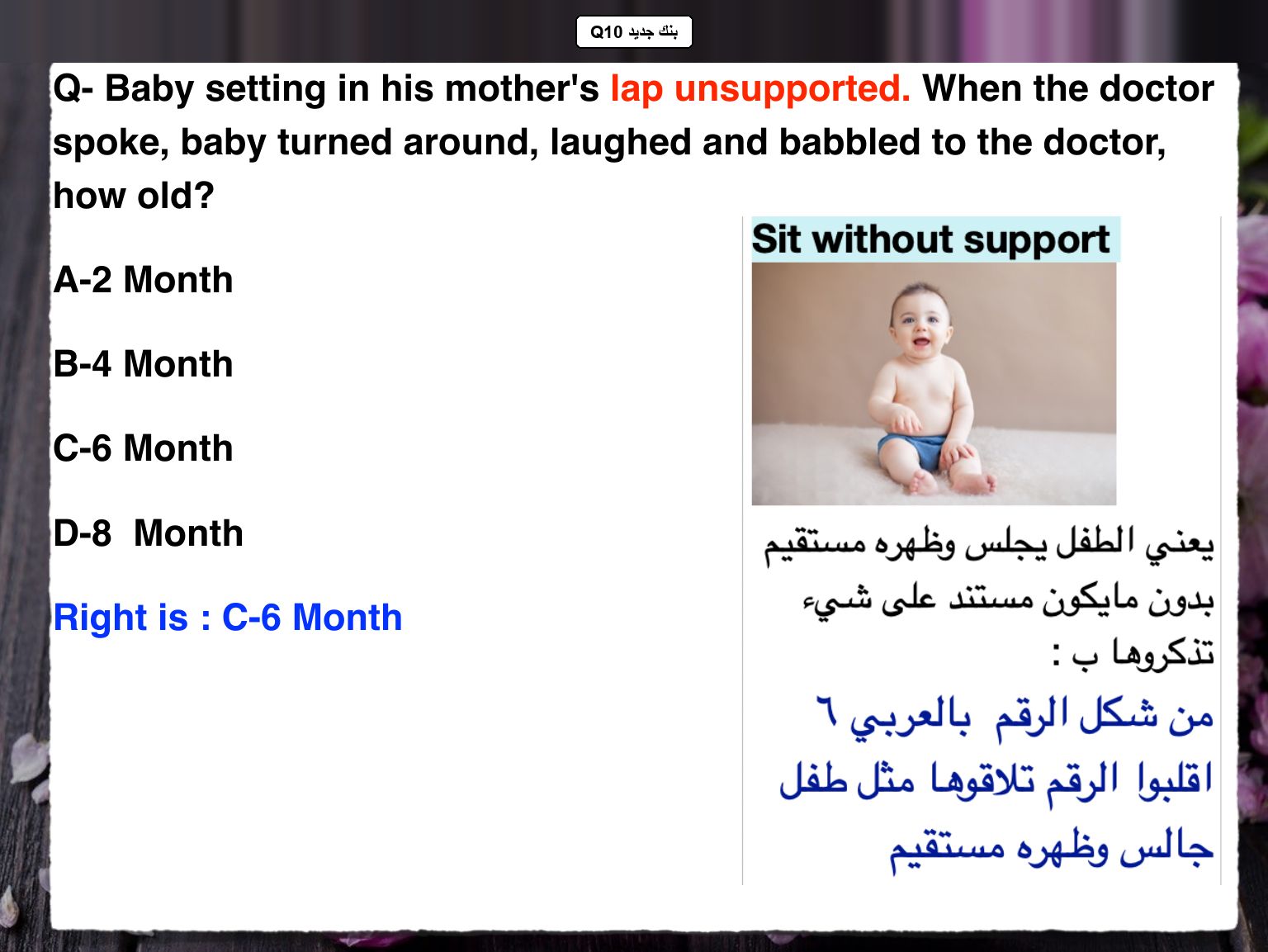 بنك جديد Q10

Q- Baby setting in his mother's lap unsupported. When the doctor spoke, baby turned around, laughed and babbled to the doctor, how old?

A-2 Month

B-4 Month

C-6 Month

D-8 Month

Right is : C-6 Month

Sit without support

يعني الطفل يجلس وظهره مستقيم بدون مايكون مستند على شيء
تذكروها ب :
من شكل الرقم بالعربي ٦
اقلبوا الرقم تلاقوها مثل طفل جالس وظهره مستقيم